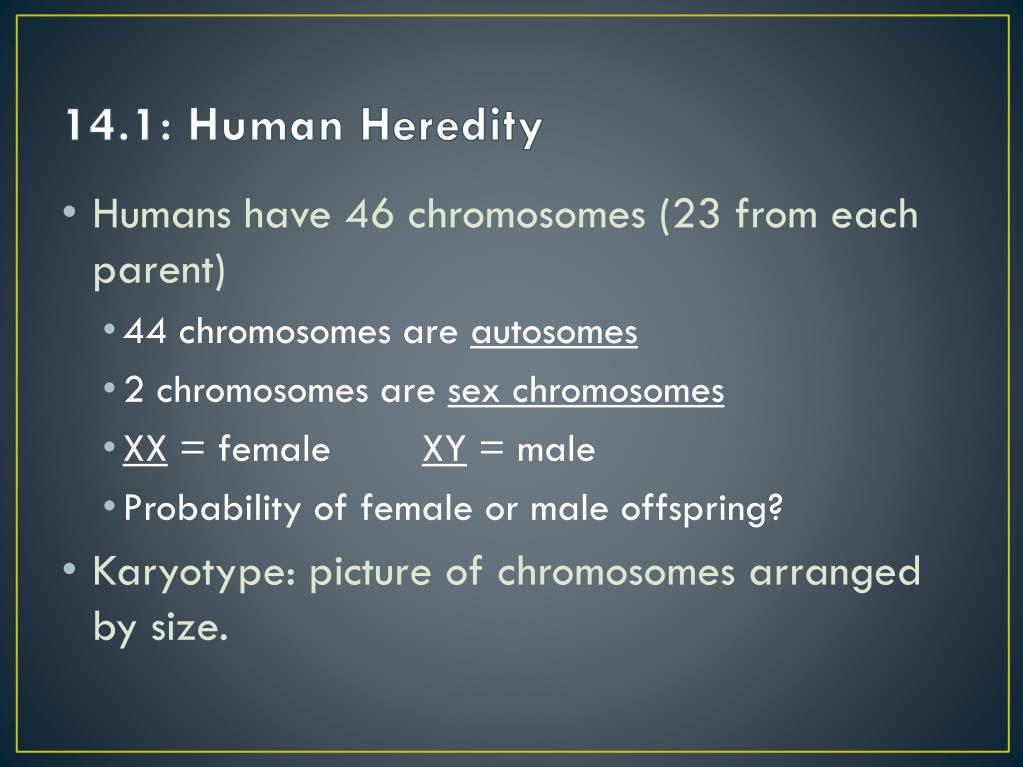 14.1: Human Heredity

• Humans have 46 chromosomes (23 from each parent)

• 44 chromosomes are autosomes

• 2 chromosomes are sex chromosomes

• XX = female XY = male

• Probability of female or male offspring?

• Karyotype: picture of chromosomes arranged by size.